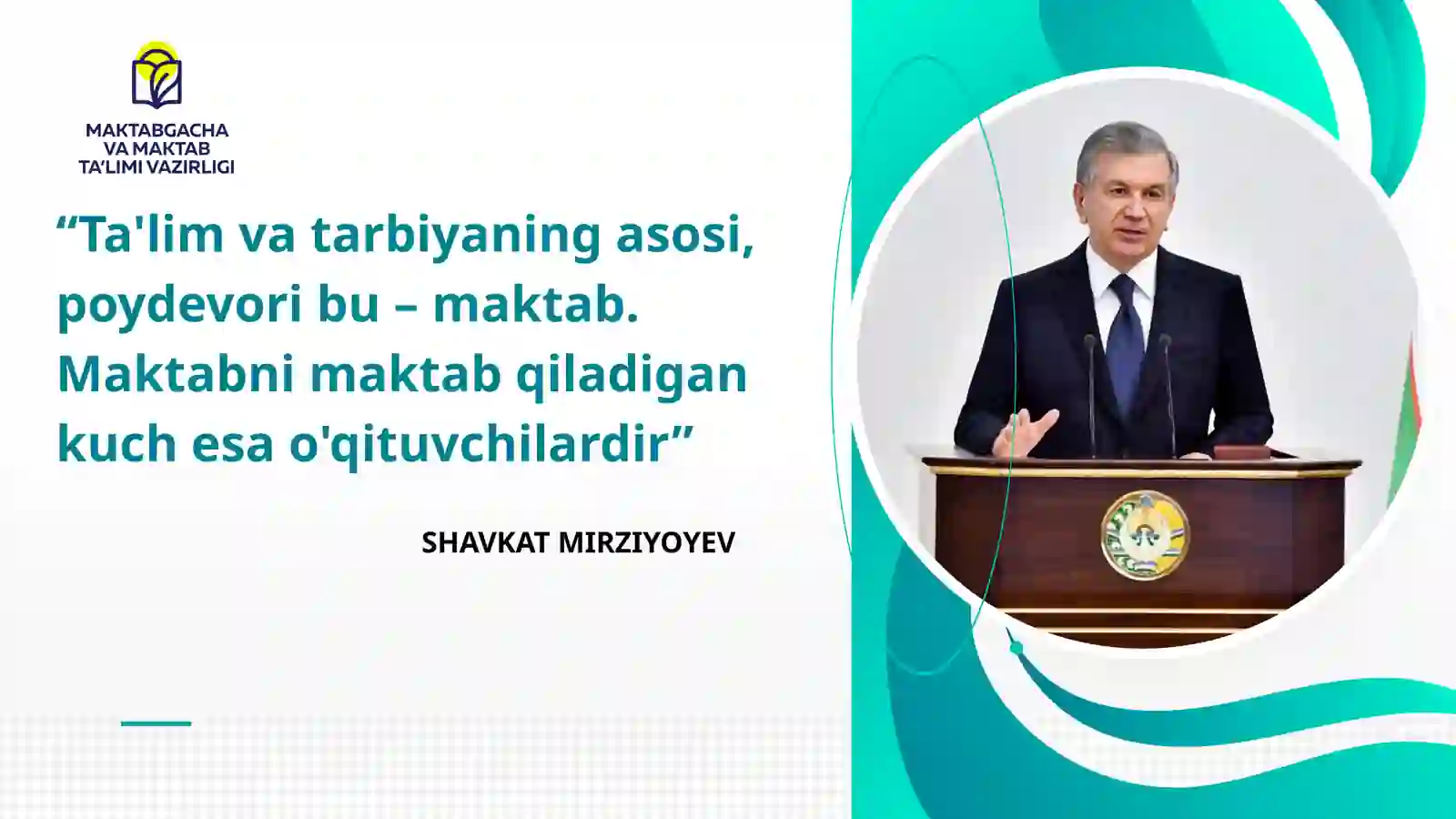 MAKTABGACHA VA MAKTAB TA'LIMI VAZIRLIGI

“Ta'lim va tarbiyaning asosi, poydevori bu – maktab. Maktabni maktab qiladigan kuch esa o'qituvchilardir”

SHAVKAT MIRZIYOYEV